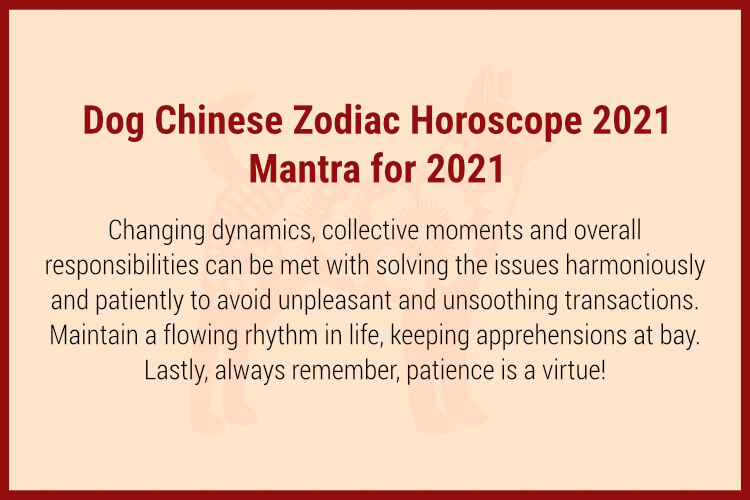 Dog Chinese Zodiac Horoscope 2021
Mantra for 2021

Changing dynamics, collective moments and overall responsibilities can be met with solving the issues harmoniously and patiently to avoid unpleasant and unsoothing transactions. Maintain a flowing rhythm in life, keeping apprehensions at bay. Lastly, always remember, patience is a virtue!